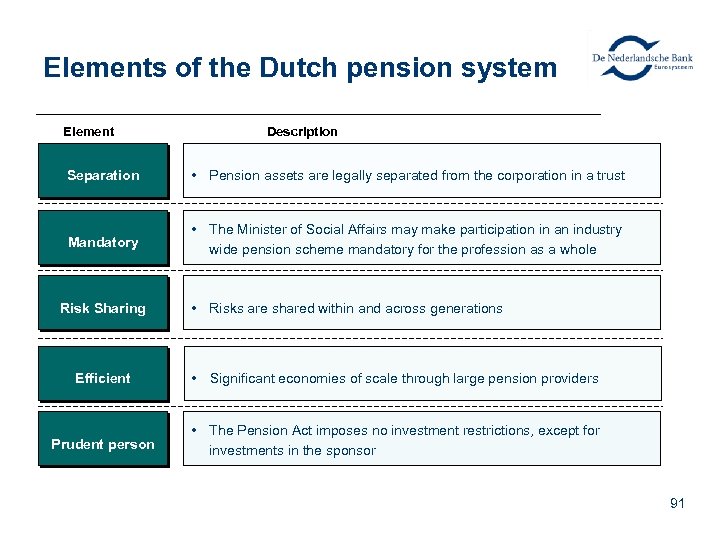 Elements of the Dutch pension system

De Nederlandsche Bank
Eurosysteem

| Element | Description |
|---|---|
| Separation | • Pension assets are legally separated from the corporation in a trust |
| Mandatory | • The Minister of Social Affairs may make participation in an industry wide pension scheme mandatory for the profession as a whole |
| Risk Sharing | • Risks are shared within and across generations |
| Efficient | • Significant economies of scale through large pension providers |
| Prudent person | • The Pension Act imposes no investment restrictions, except for investments in the sponsor |

91